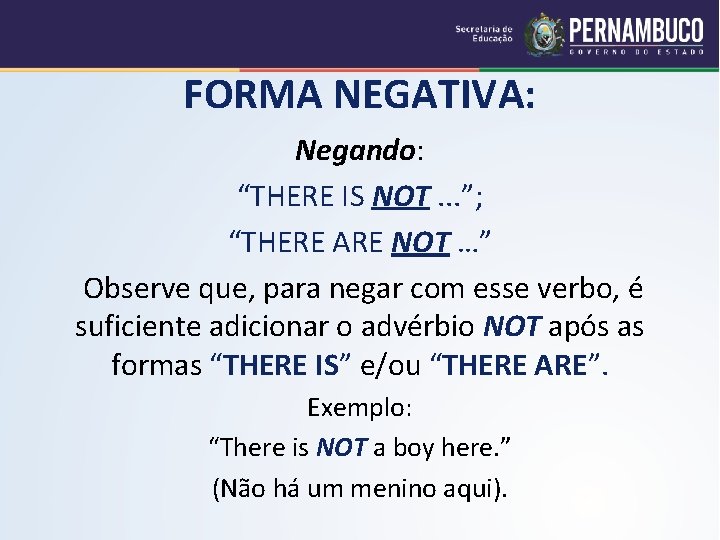 Secretaria de Educação PERNAMBUCO GOVERNO DO ESTADO

FORMA NEGATIVA:

Negando:

“THERE IS NOT ...”;

“THERE ARE NOT ...”

Observe que, para negar com esse verbo, é suficiente adicionar o advérbio NOT após as formas “THERE IS” e/ou “THERE ARE”.

Exemplo:

“There is NOT a boy here.”

(Não há um menino aqui).